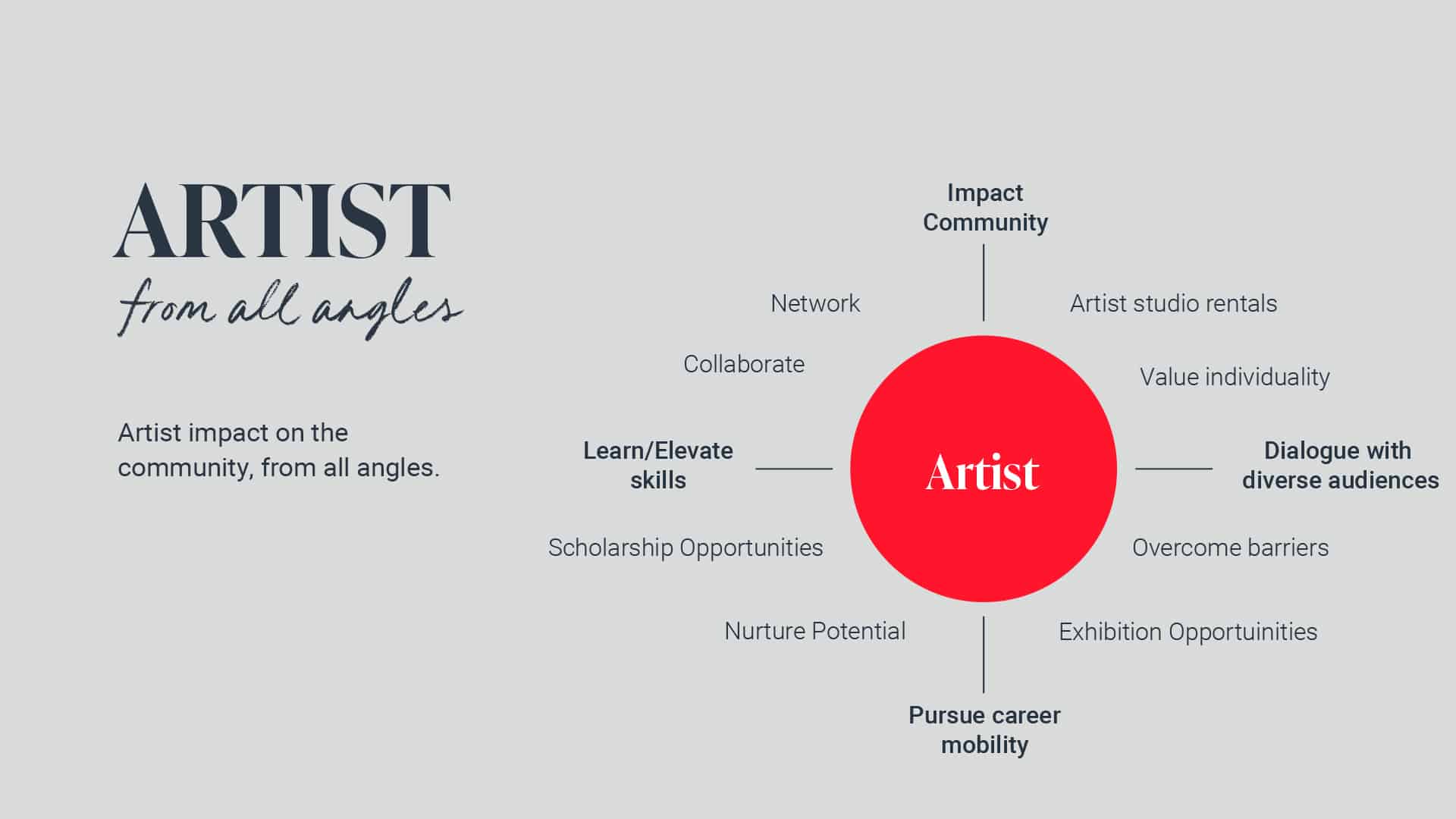 ARTIST
from all angles

Artist impact on the community, from all angles.

Impact Community

Network

Artist studio rentals

Collaborate

Value individuality

Learn/Elevate skills

Artist

Dialogue with diverse audiences

Scholarship Opportunities

Overcome barriers

Nurture Potential

Exhibition Opportuinities

Pursue career mobility